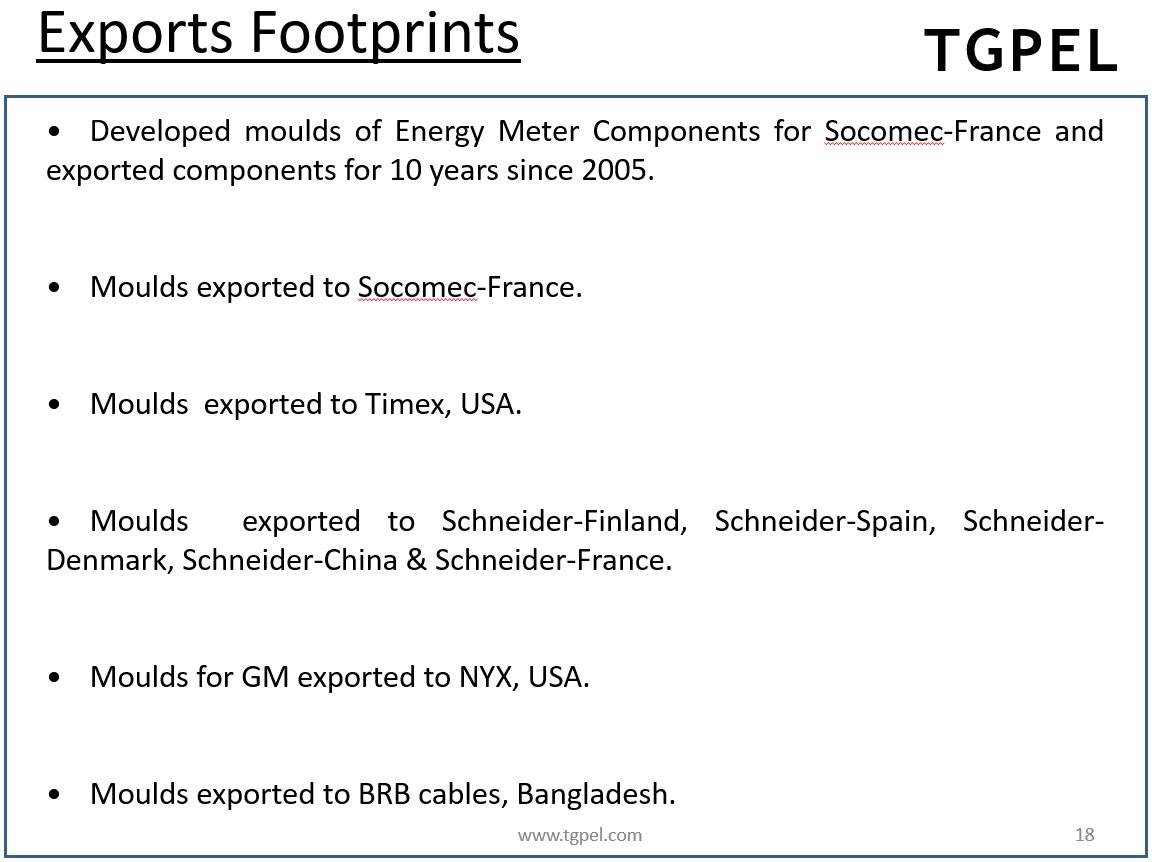 Exports Footprints

TGPEL

• Developed moulds of Energy Meter Components for Socomec-France and exported components for 10 years since 2005.

• Moulds exported to Socomec-France.

• Moulds exported to Timex, USA.

• Moulds exported to Schneider-Finland, Schneider-Spain, Schneider-Denmark, Schneider-China & Schneider-France.

• Moulds for GM exported to NYX, USA.

• Moulds exported to BRB cables, Bangladesh.

www.tgpel.com

18